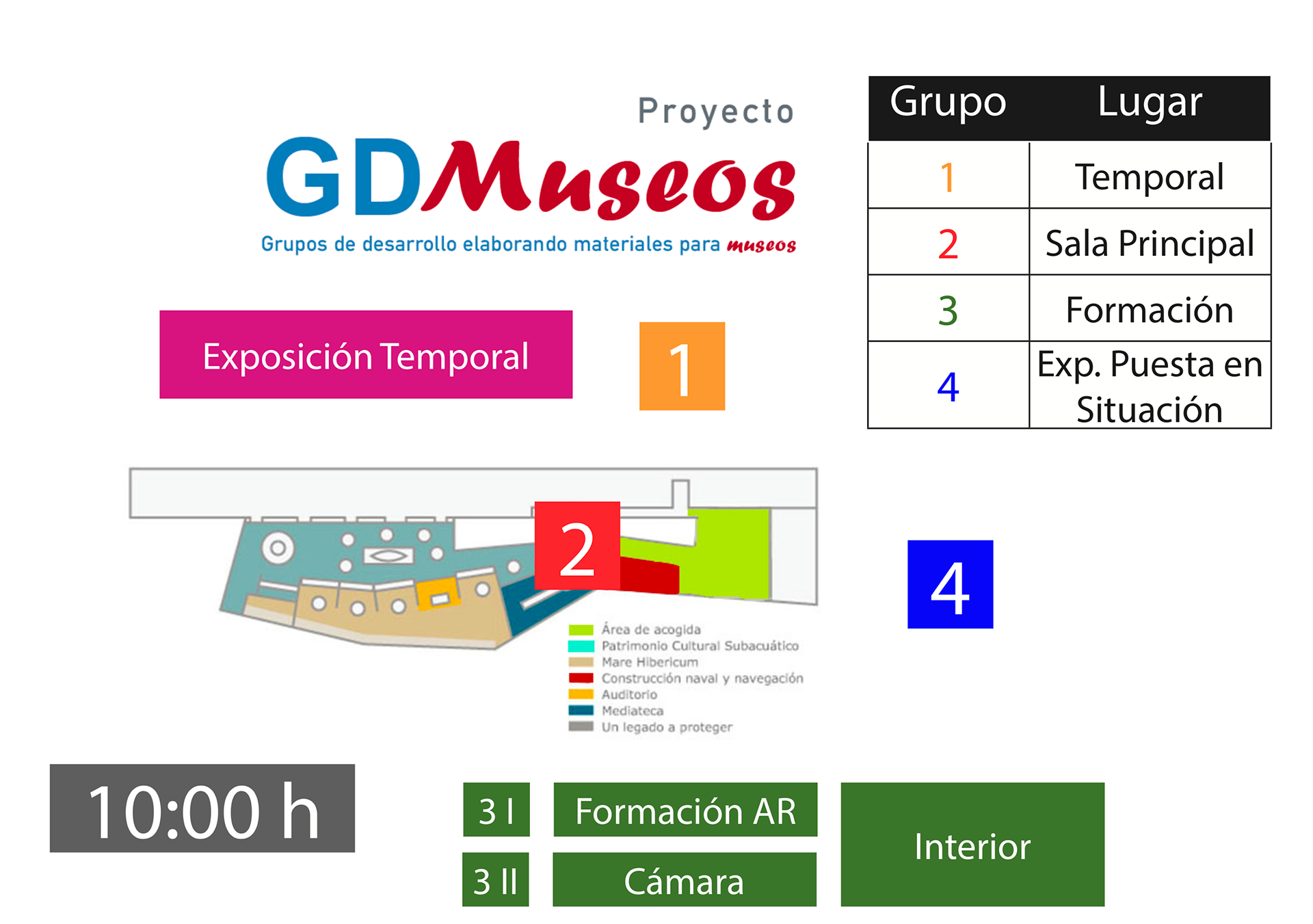 Proyecto
GDMuseos
Grupos de desarrollo elaborando materiales para museos

| Grupo | Lugar |
|---|---|
| 1 | Temporal |
| 2 | Sala Principal |
| 3 | Formación |
| 4 | Exp. Puesta en Situación |

Exposición Temporal

1

2

4

Área de acogida
Patrimonio Cultural Subacuático
Mare Hibericum
Construcción naval y navegación
Auditorio
Mediateca
Un legado a proteger

10:00 h

3 I
Formación AR
3 II
Cámara
Interior